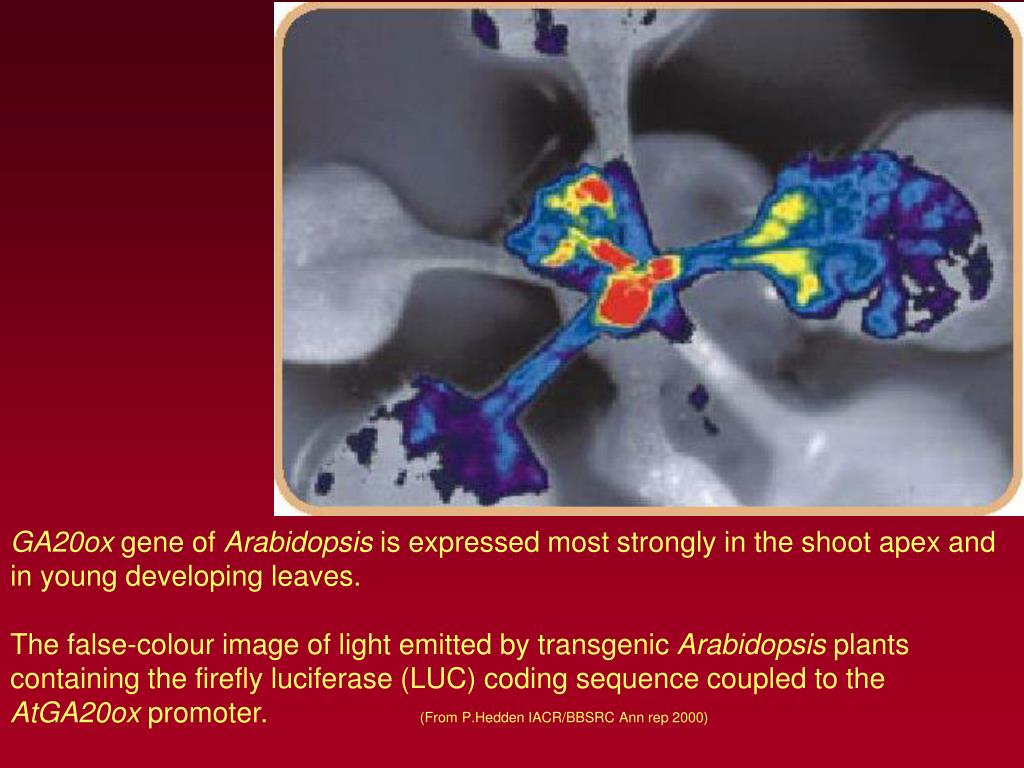 GA20ox gene of Arabidopsis is expressed most strongly in the shoot apex and in young developing leaves.

The false-colour image of light emitted by transgenic Arabidopsis plants containing the firefly luciferase (LUC) coding sequence coupled to the AtGA20ox promoter. (From P.Hedden IACR/BBSRC Ann rep 2000)